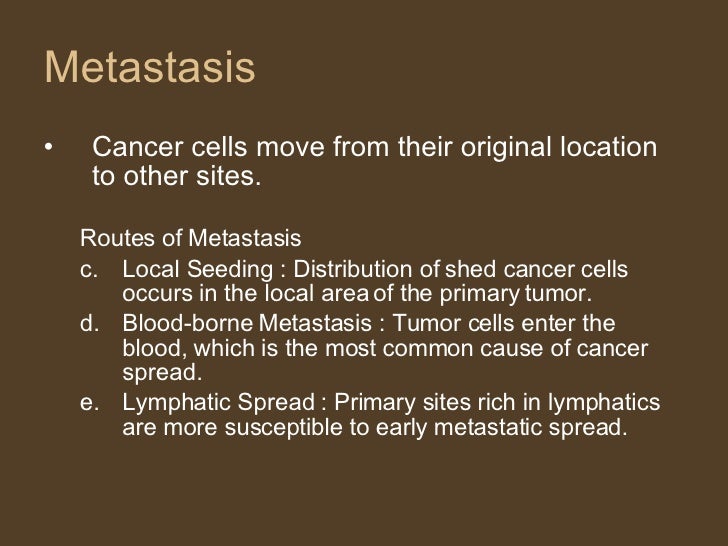 Metastasis

• Cancer cells move from their original location to other sites.

Routes of Metastasis
c. Local Seeding : Distribution of shed cancer cells occurs in the local area of the primary tumor.
d. Blood-borne Metastasis : Tumor cells enter the blood, which is the most common cause of cancer spread.
e. Lymphatic Spread : Primary sites rich in lymphatics are more susceptible to early metastatic spread.